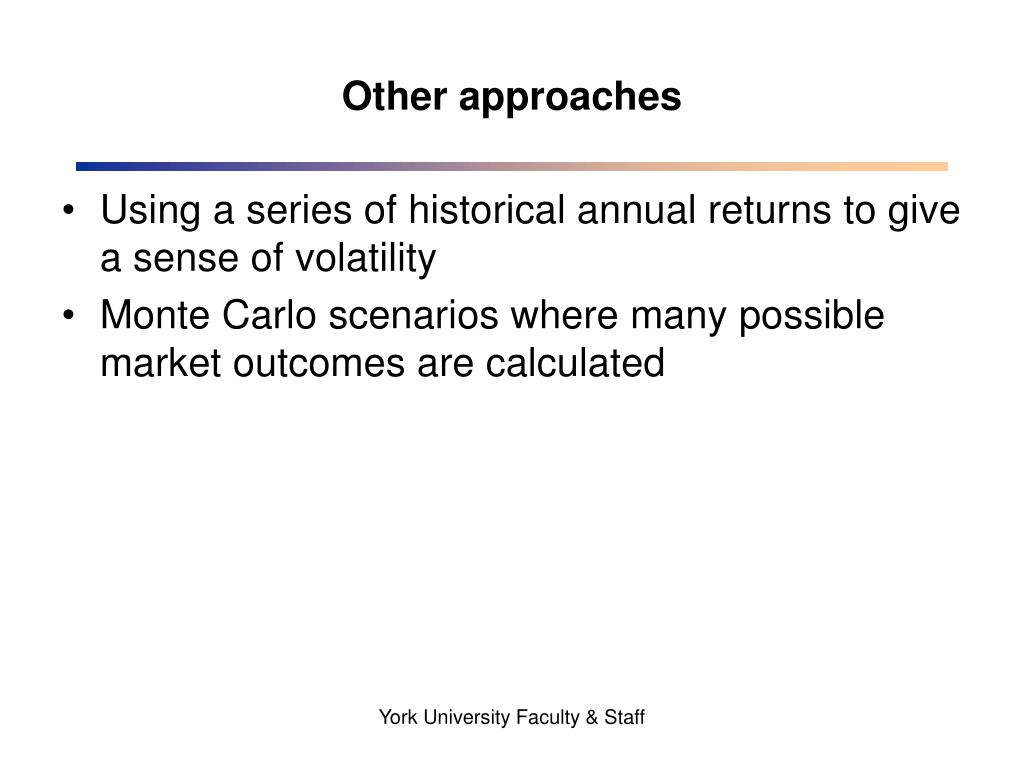 Other approaches

• Using a series of historical annual returns to give a sense of volatility
• Monte Carlo scenarios where many possible market outcomes are calculated

York University Faculty & Staff